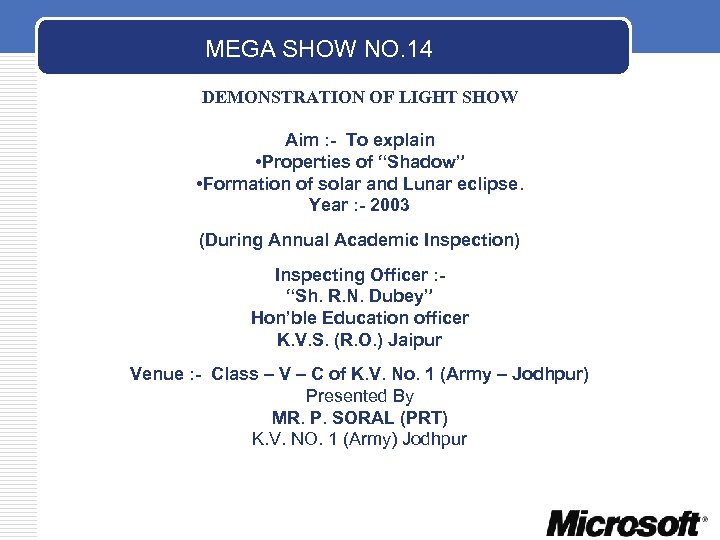 MEGA SHOW NO.14

DEMONSTRATION OF LIGHT SHOW

Aim :- To explain
•Properties of “Shadow”
•Formation of solar and Lunar eclipse.
Year :- 2003

(During Annual Academic Inspection)

Inspecting Officer :-
“Sh. R.N. Dubey”
Hon’ble Education officer
K.V.S. (R.O.) Jaipur

Venue :- Class – V – C of K.V. No. 1 (Army – Jodhpur)
Presented By
MR. P. SORAL (PRT)
K.V. NO. 1 (Army) Jodhpur

Microsoft®